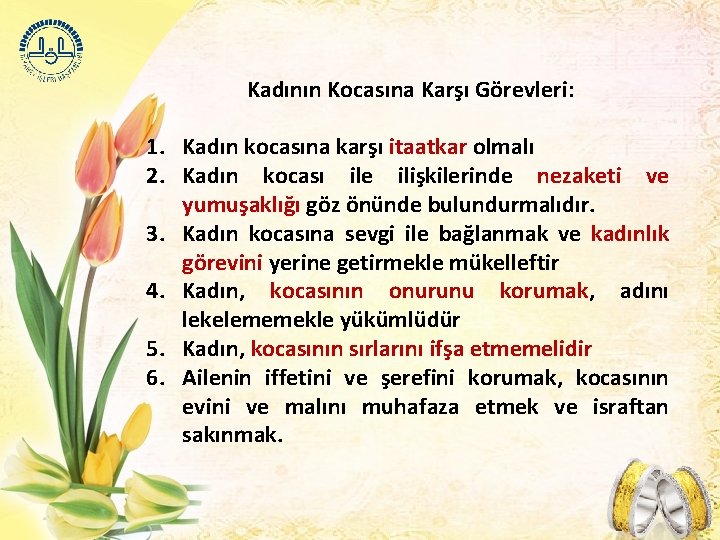 Kadının Kocasına Karşı Görevleri:

1. Kadın kocasına karşı itaatkar olmalı
2. Kadın kocası ile ilişkilerinde nezaketi ve yumuşaklığı göz önünde bulundurmalıdır.
3. Kadın kocasına sevgi ile bağlanmak ve kadınlık görevini yerine getirmekle mükelleftir
4. Kadın, kocasının onurunu korumak, adını lekelememekle yükümlüdür
5. Kadın, kocasının sırlarını ifşa etmemelidir
6. Ailenin iffetini ve şerefini korumak, kocasının evini ve malını muhafaza etmek ve israftan sakınmak.